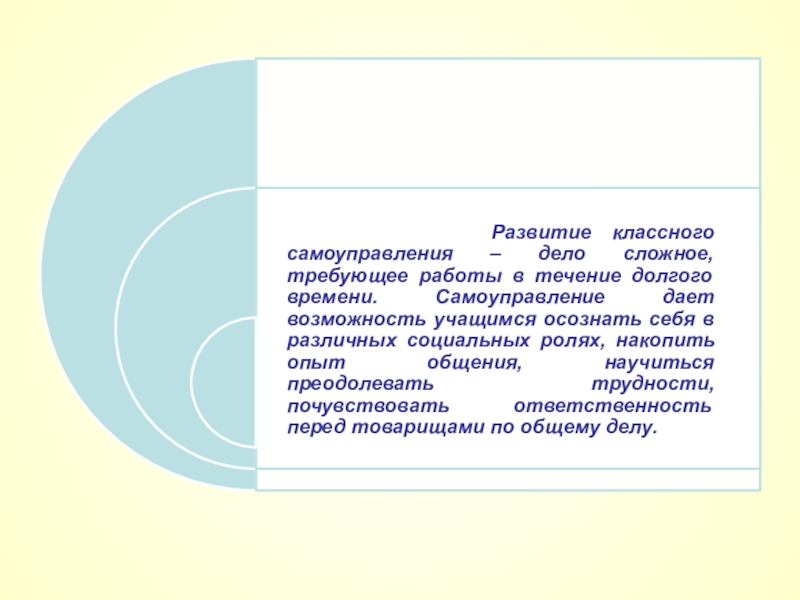 Развитие классного самоуправления – дело сложное, требующее работы в течение долгого времени. Самоуправление дает возможность учащимся осознать себя в различных социальных ролях, накопить опыт общения, научиться преодолевать трудности, почувствовать ответственность перед товарищами по общему делу.